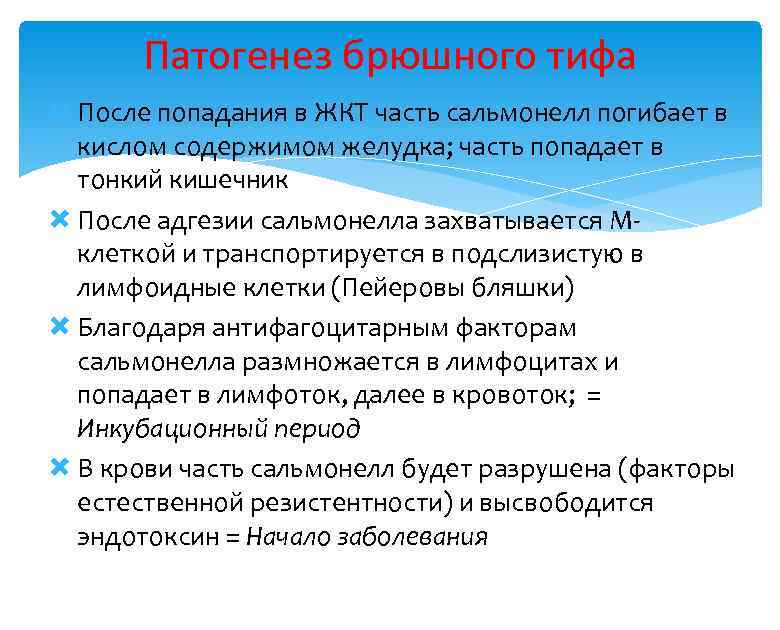 Патогенез брюшного тифа

После попадания в ЖКТ часть сальмонелл погибает в кислом содержимом желудка; часть попадает в тонкий кишечник

После адгезии сальмонелла захватывается М-клеткой и транспортируется в подслизистую в лимфоидные клетки (Пейеровы бляшки)

Благодаря антифагоцитарным факторам сальмонелла размножается в лимфоцитах и попадает в лимфоток, далее в кровоток; = Инкубационный период

В крови часть сальмонелл будет разрушена (факторы естественной резистентности) и высвободится эндотоксин = Начало заболевания